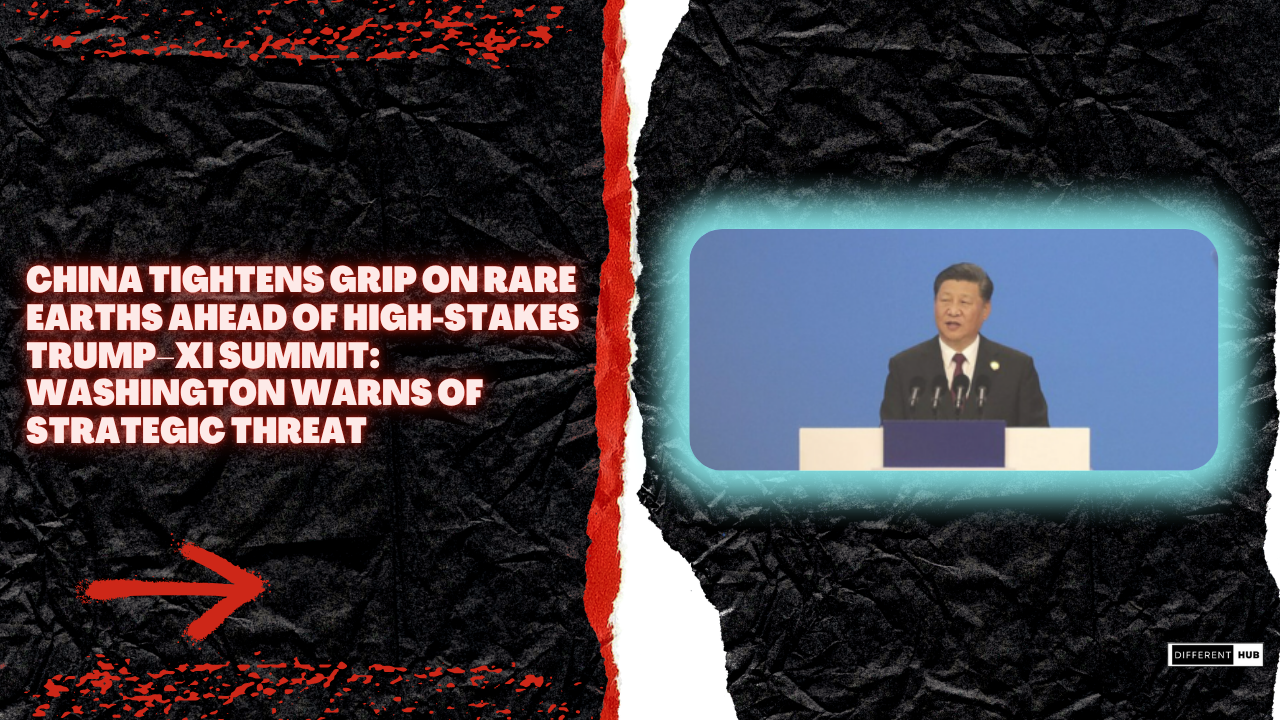 CHINA TIGHTENS GRIP ON RARE EARTHS AHEAD OF HIGH-STAKES TRUMP–XI SUMMIT: WASHINGTON WARNS OF STRATEGIC THREAT

DIFFERENT HUB